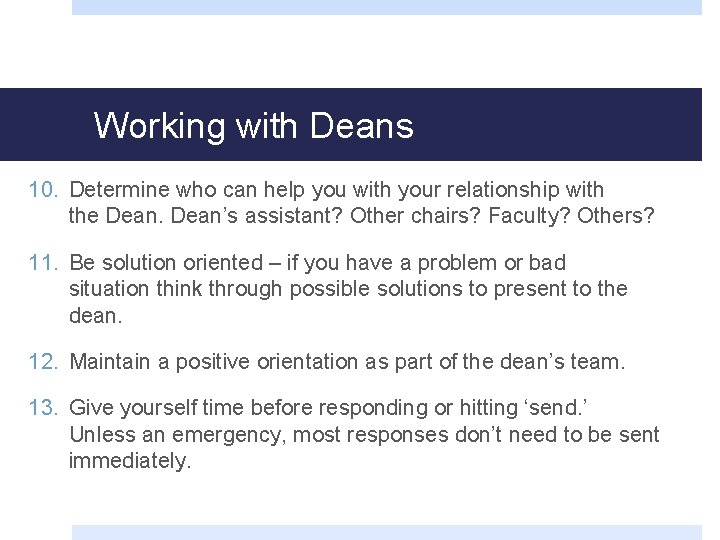 Working with Deans

10. Determine who can help you with your relationship with the Dean. Dean’s assistant? Other chairs? Faculty? Others?

11. Be solution oriented – if you have a problem or bad situation think through possible solutions to present to the dean.

12. Maintain a positive orientation as part of the dean’s team.

13. Give yourself time before responding or hitting ‘send.’ Unless an emergency, most responses don’t need to be sent immediately.